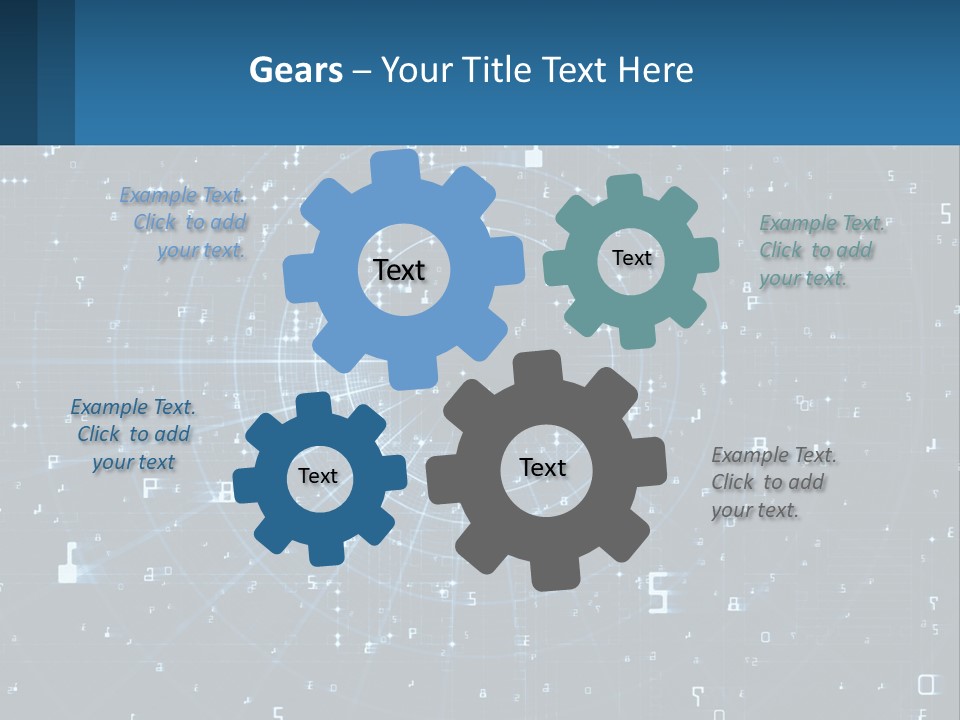 Gears – Your Title Text Here

Example Text. Click to add your text.

Text

Text

Example Text. Click to add your text.

Example Text. Click to add your text

Text

Text

Example Text. Click to add your text.